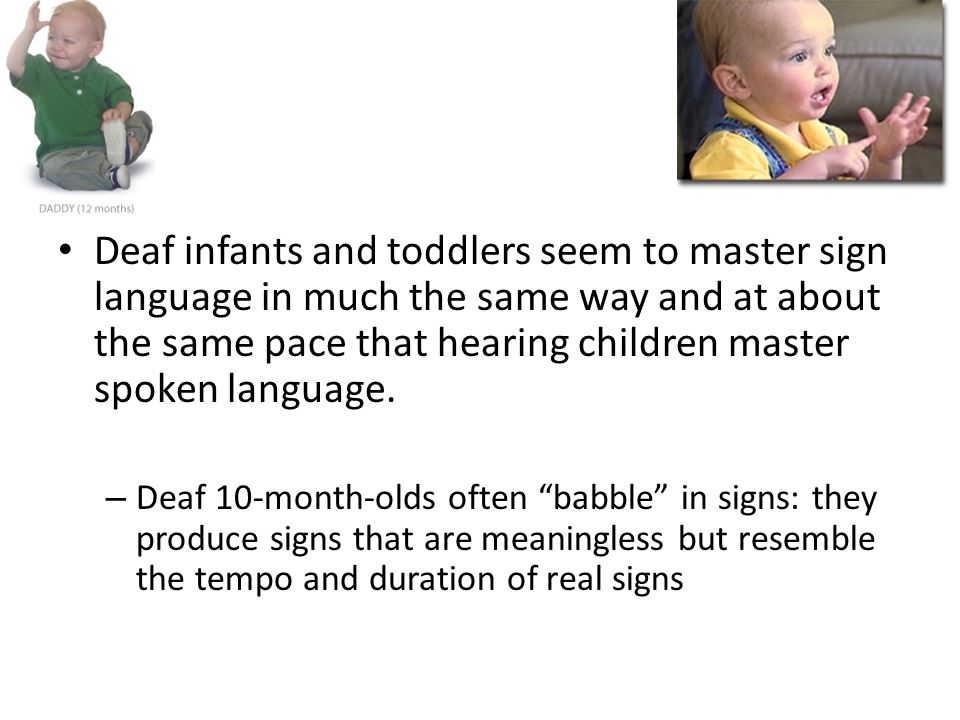 DADDY (12 months)

• Deaf infants and toddlers seem to master sign language in much the same way and at about the same pace that hearing children master spoken language.

– Deaf 10-month-olds often “babble” in signs: they produce signs that are meaningless but resemble the tempo and duration of real signs